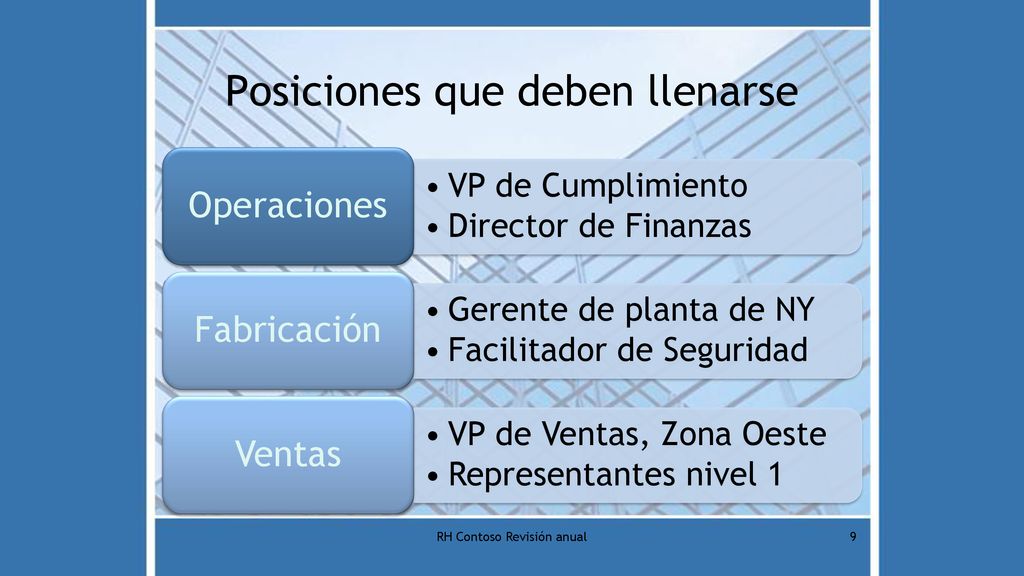 Posiciones que deben llenarse

Operaciones
• VP de Cumplimiento
• Director de Finanzas

Fabricación
• Gerente de planta de NY
• Facilitador de Seguridad

Ventas
• VP de Ventas, Zona Oeste
• Representantes nivel 1

RH Contoso Revisión anual

9